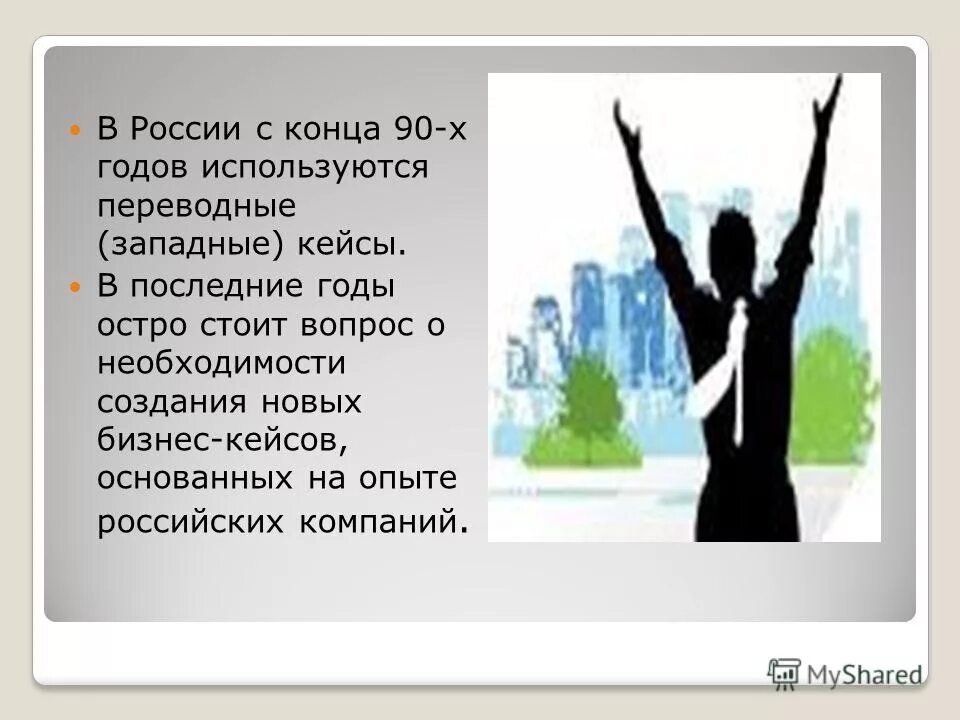 В России с конца 90-х годов используются переводные (западные) кейсы.

В последние годы остро стоит вопрос о необходимости создания новых бизнес-кейсов, основанных на опыте российских компаний.

MyShared